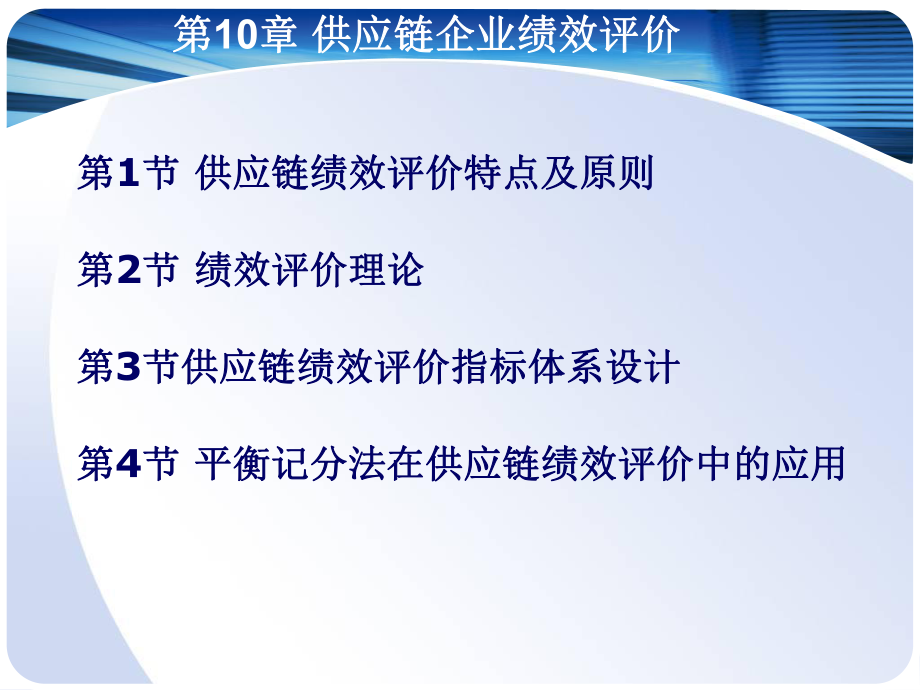 第10章 供应链企业绩效评价

第1节 供应链绩效评价特点及原则

第2节 绩效评价理论

第3节供应链绩效评价指标体系设计

第4节 平衡记分法在供应链绩效评价中的应用